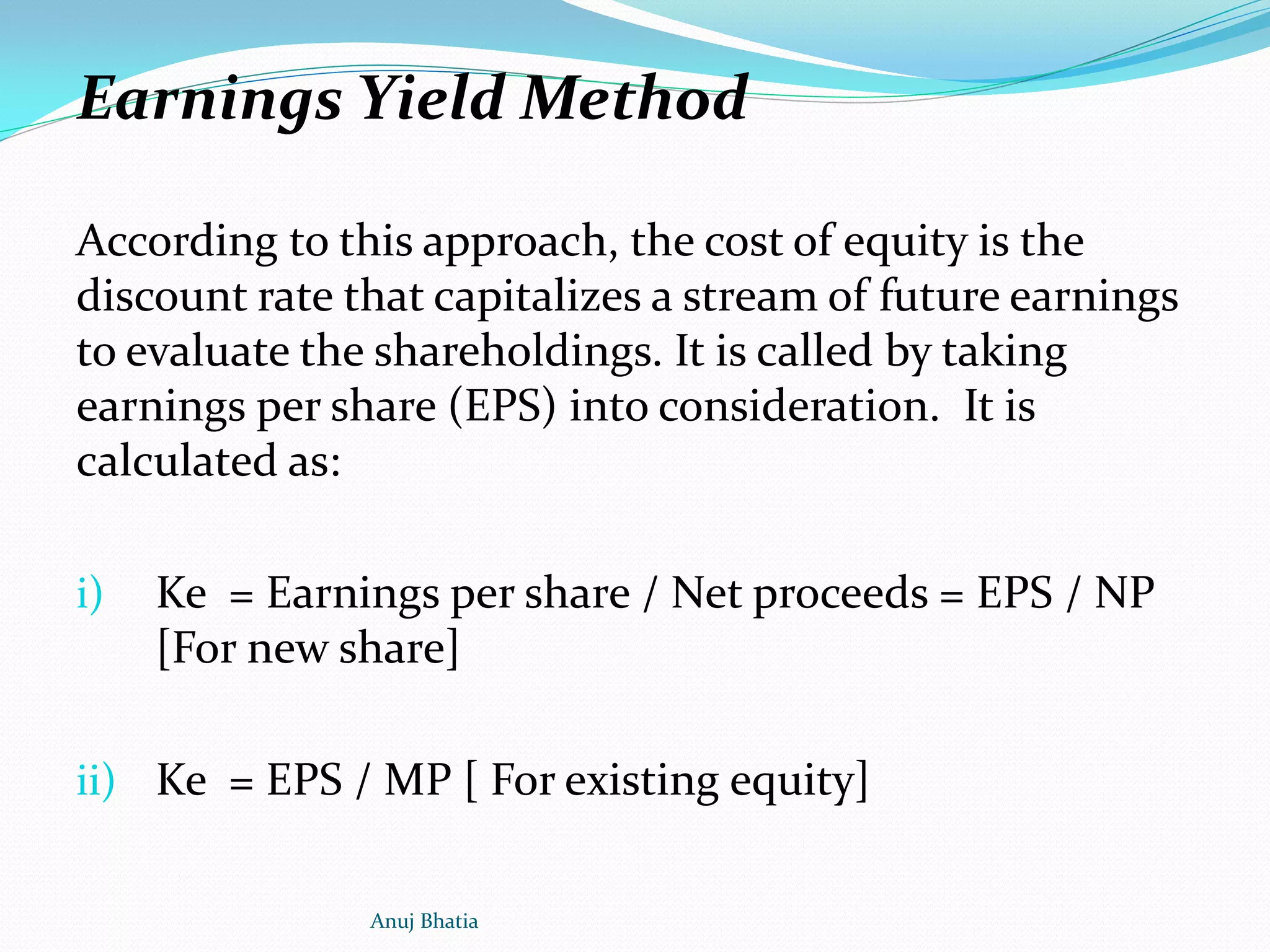 Earnings Yield Method

According to this approach, the cost of equity is the discount rate that capitalizes a stream of future earnings to evaluate the shareholdings. It is called by taking earnings per share (EPS) into consideration. It is calculated as:

i) Ke = Earnings per share / Net proceeds = EPS / NP [For new share]

ii) Ke = EPS / MP [ For existing equity]

Anuj Bhatia